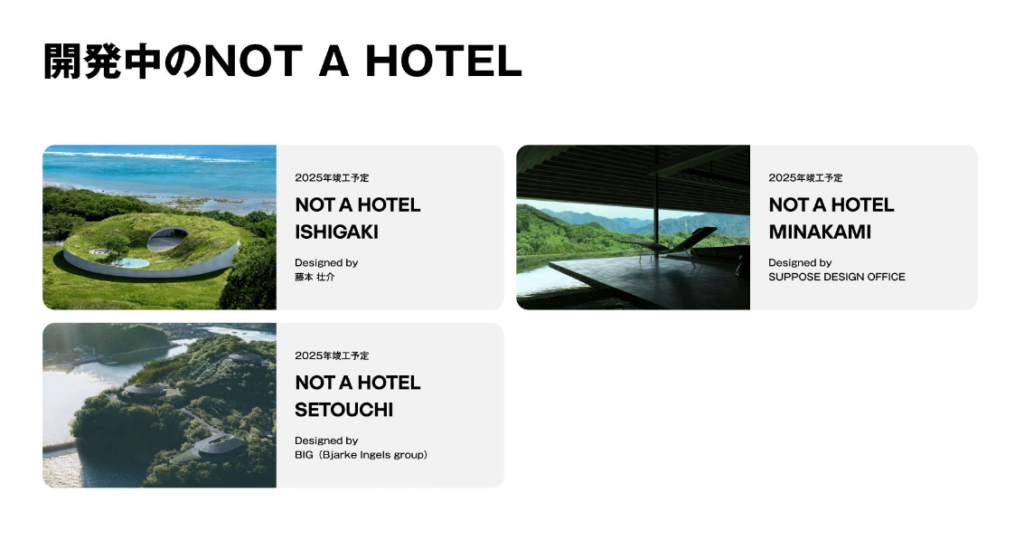 開発中のNOT A HOTEL

2025年竣工予定

NOT A HOTEL ISHIGAKI

Designed by
藤本 壮介

2025年竣工予定

NOT A HOTEL MINAKAMI

Designed by
SUPPOSE DESIGN OFFICE

2025年竣工予定

NOT A HOTEL SETOUCHI

Designed by
BIG（Bjarke Ingels group）